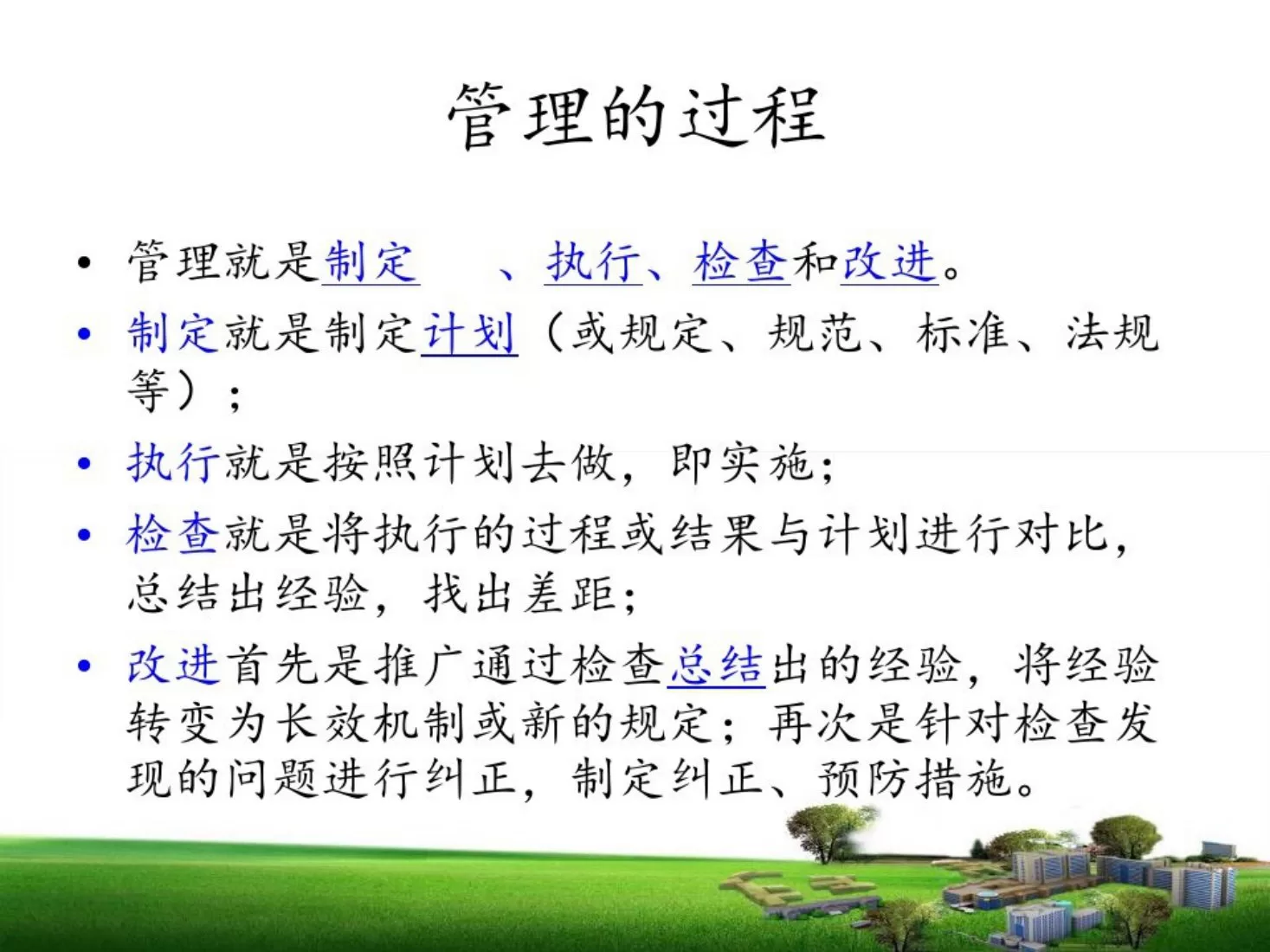 管理的过程

• 管理就是制定 、执行、检查和改进。
• 制定就是制定计划（或规定、规范、标准、法规等）；
• 执行就是按照计划去做，即实施；
• 检查就是将执行的过程或结果与计划进行对比，总结出经验，找出差距；
• 改进首先是推广通过检查总结出的经验，将经验转变为长效机制或新的规定；再次是针对检查发现的问题进行纠正，制定纠正、预防措施。